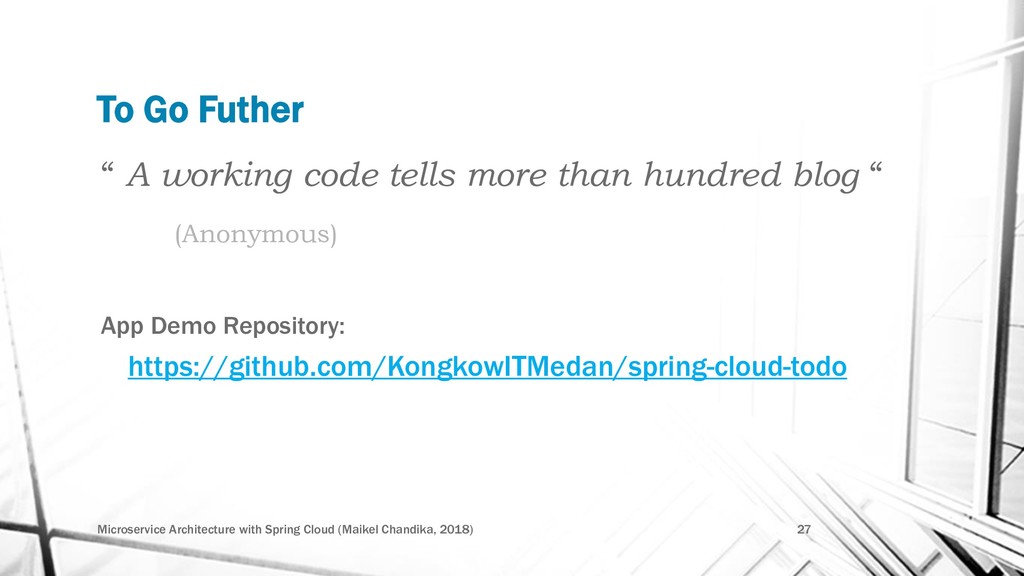 To Go Futher

“ A working code tells more than hundred blog “

(Anonymous)

App Demo Repository:

https://github.com/KongkowITMedan/spring-cloud-todo

Microservice Architecture with Spring Cloud (Maikel Chandika, 2018)

27